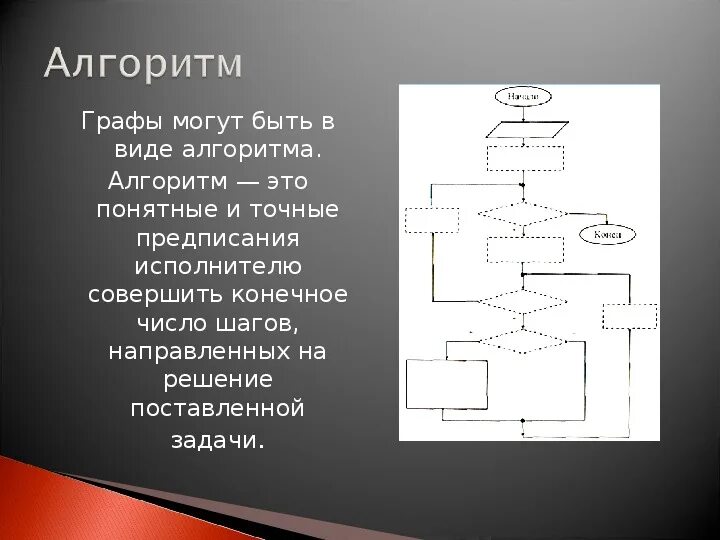 Алгоритм

Графы могут быть в виде алгоритма.

Алгоритм — это понятные и точные предписания исполнителю совершить конечное число шагов, направленных на решение поставленной задачи.

Начало

Конец